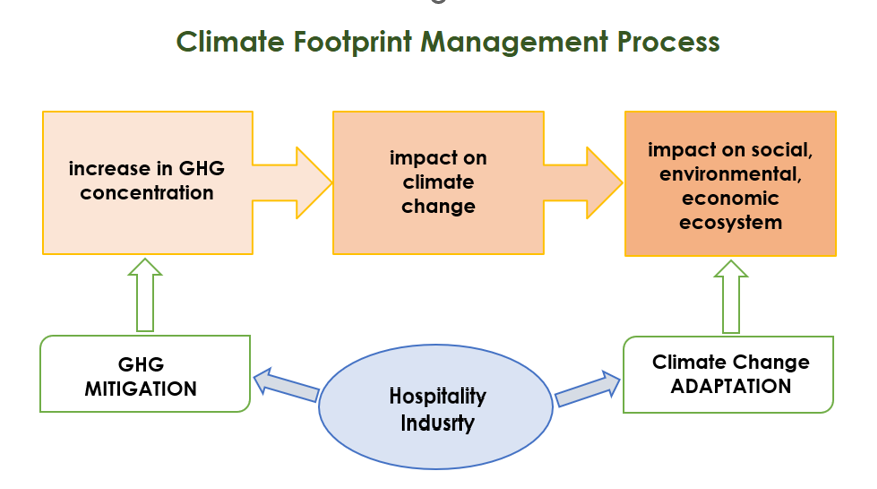 Climate Footprint Management Process

increase in GHG concentration

impact on climate change

impact on social, environmental, economic ecosystem

GHG MITIGATION

Hospitality Indusrty

Climate Change ADAPTATION